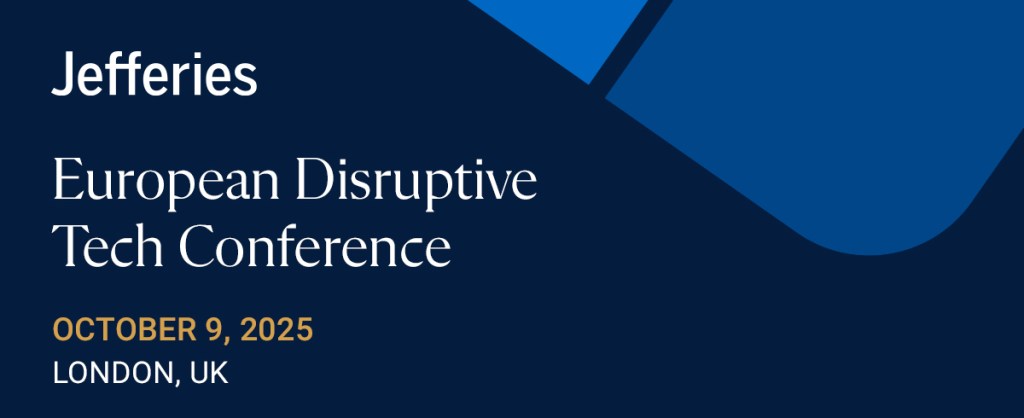 Jefferies

European Disruptive Tech Conference

OCTOBER 9, 2025
LONDON, UK